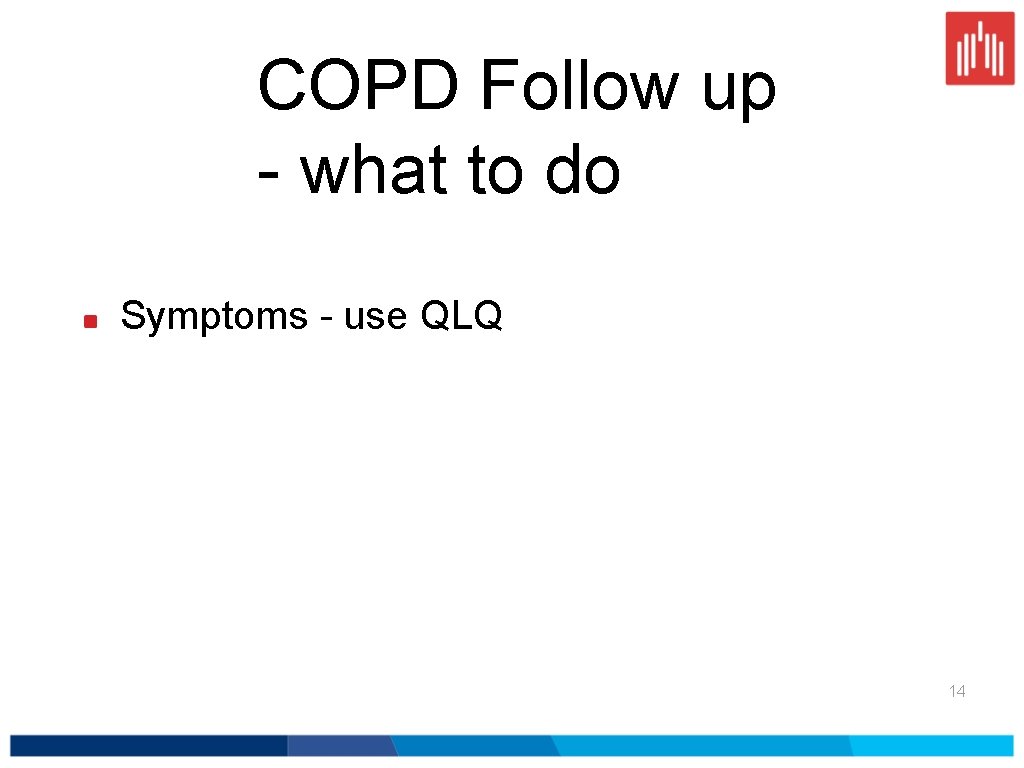 COPD Follow up - what to do

Symptoms - use QLQ

14